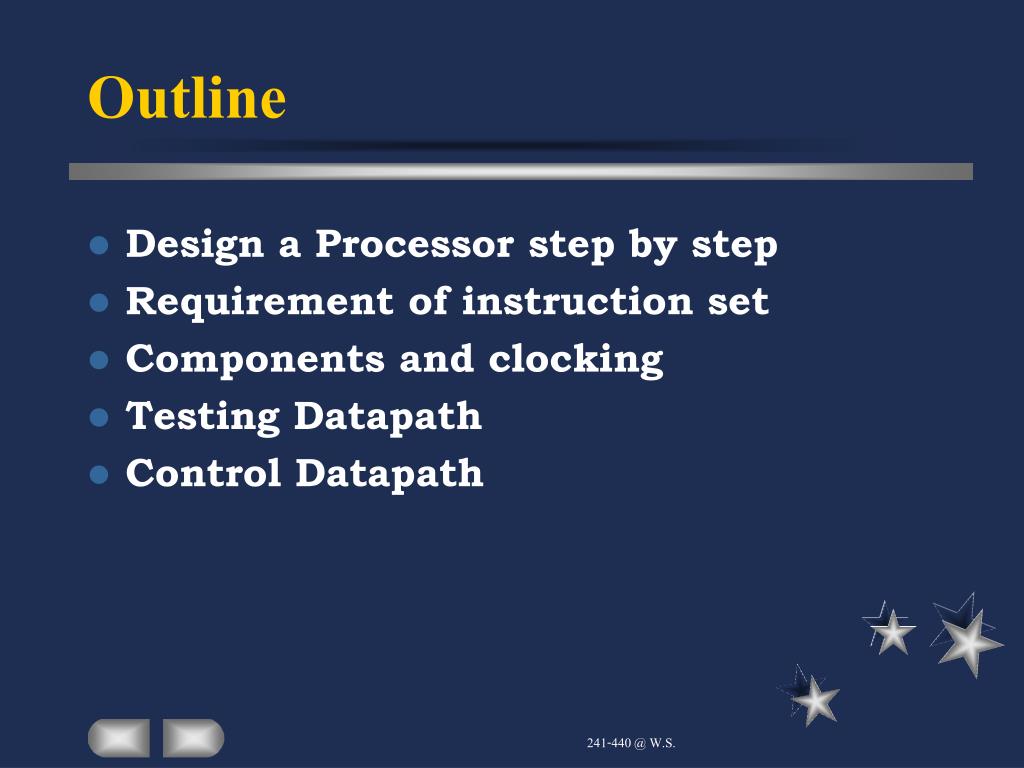 Outline

- Design a Processor step by step
- Requirement of instruction set
- Components and clocking
- Testing Datapath
- Control Datapath

241-440 @ W.S.